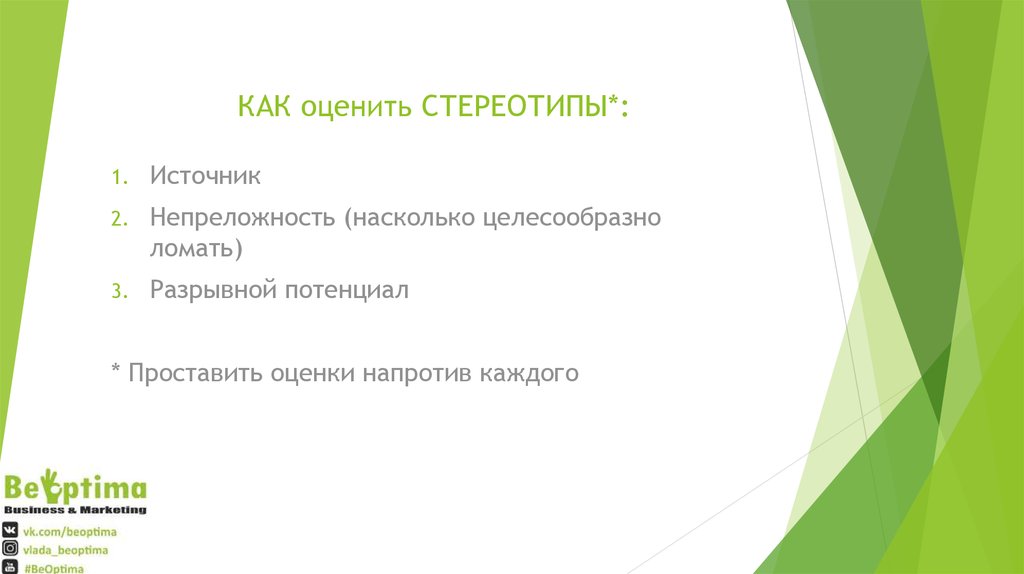 КАК оценить СТЕРЕОТИПЫ*:

1. Источник
2. Непреложность (насколько целесообразно ломать)
3. Разрывной потенциал

* Проставить оценки напротив каждого

BeOptima
Business & Marketing
vk.com/beoptima
vlada_beoptima
#BeOptima